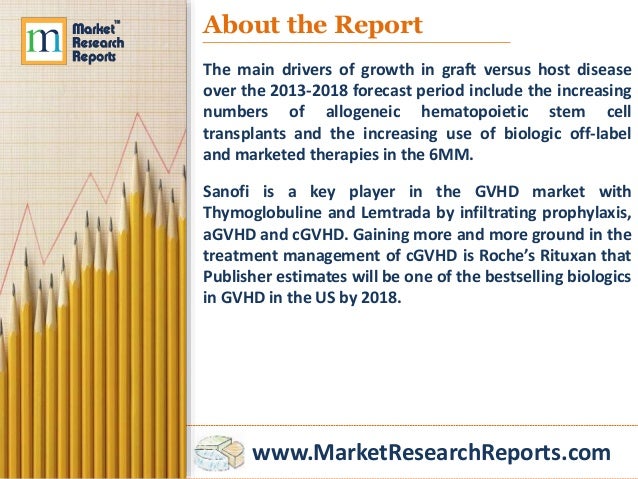 m Market™ Research Reports

About the Report

The main drivers of growth in graft versus host disease over the 2013-2018 forecast period include the increasing numbers of allogeneic hematopoietic stem cell transplants and the increasing use of biologic off-label and marketed therapies in the 6MM.

Sanofi is a key player in the GVHD market with Thymoglobuline and Lemtrada by infiltrating prophylaxis, aGVHD and cGVHD. Gaining more and more ground in the treatment management of cGVHD is Roche's Rituxan that Publisher estimates will be one of the bestselling biologics in GVHD in the US by 2018.

www.MarketResearchReports.com